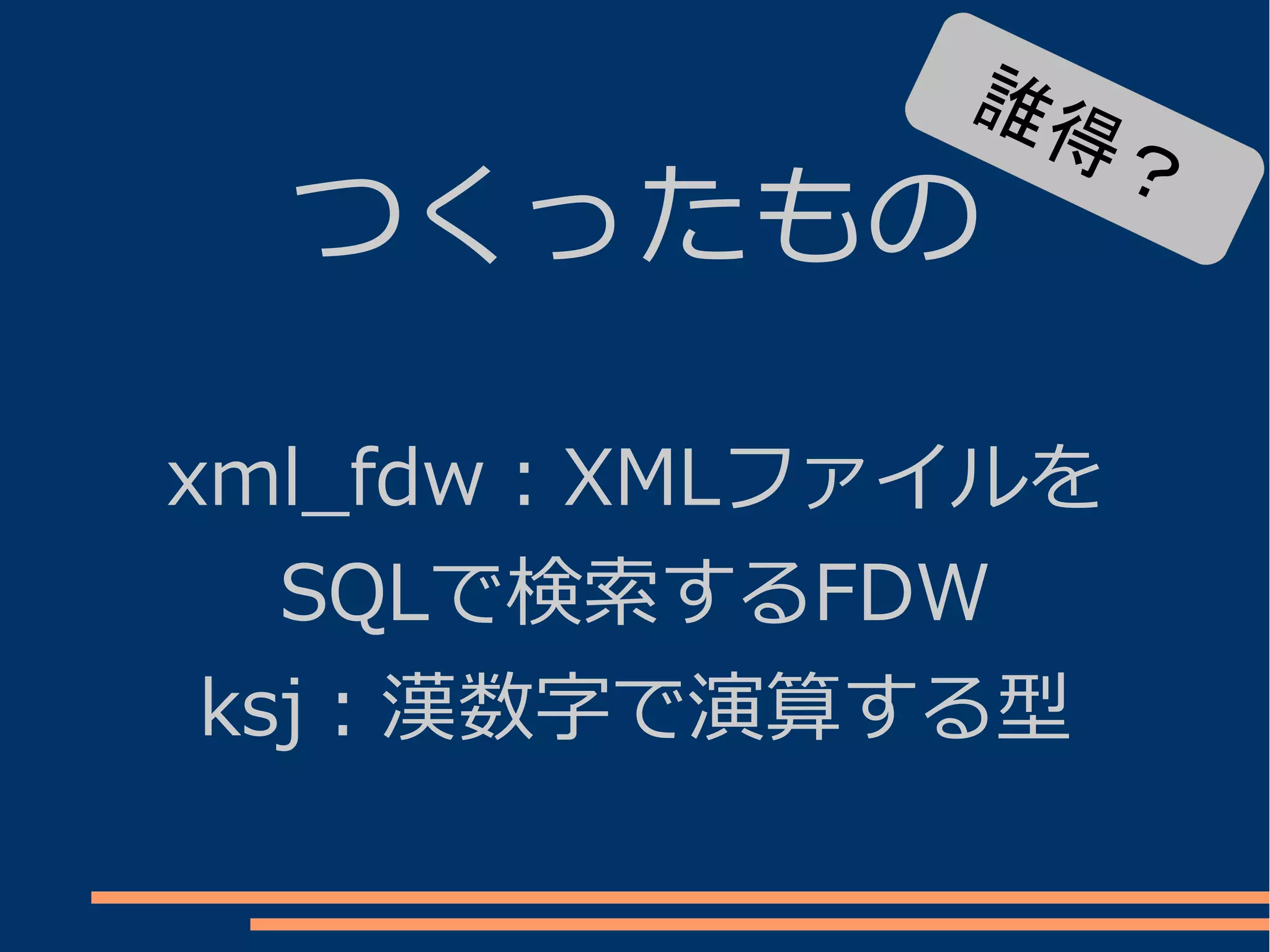 誰得？

つくったもの

xml_fdw：XMLファイルをSQLで検索するFDW
ksj：漢数字で演算する型